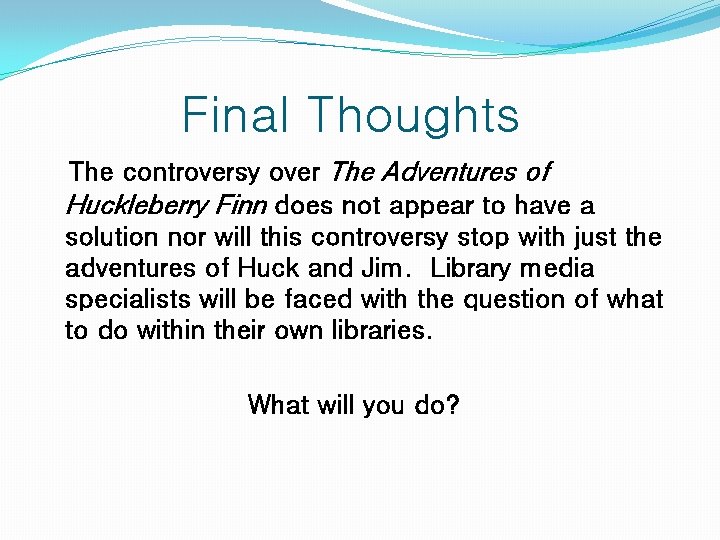 Final Thoughts

The controversy over The Adventures of Huckleberry Finn does not appear to have a solution nor will this controversy stop with just the adventures of Huck and Jim. Library media specialists will be faced with the question of what to do within their own libraries.

What will you do?